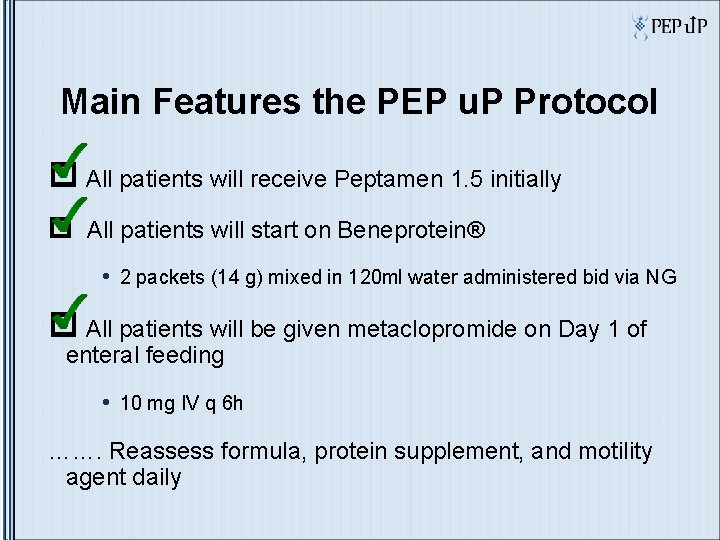 PEP uP

Main Features the PEP uP Protocol

All patients will receive Peptamen 1.5 initially

All patients will start on Beneprotein®

• 2 packets (14 g) mixed in 120ml water administered bid via NG

All patients will be given metaclopromide on Day 1 of enteral feeding

• 10 mg IV q 6h

……. Reassess formula, protein supplement, and motility agent daily